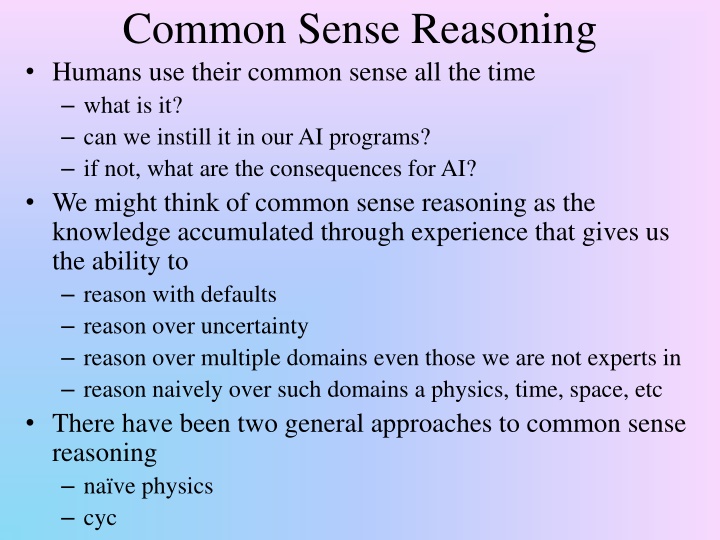 Common Sense Reasoning

• Humans use their common sense all the time
– what is it?
– can we instill it in our AI programs?
– if not, what are the consequences for AI?

• We might think of common sense reasoning as the knowledge accumulated through experience that gives us the ability to
– reason with defaults
– reason over uncertainty
– reason over multiple domains even those we are not experts in
– reason naively over such domains a physics, time, space, etc

• There have been two general approaches to common sense reasoning
– naïve physics
– cyc